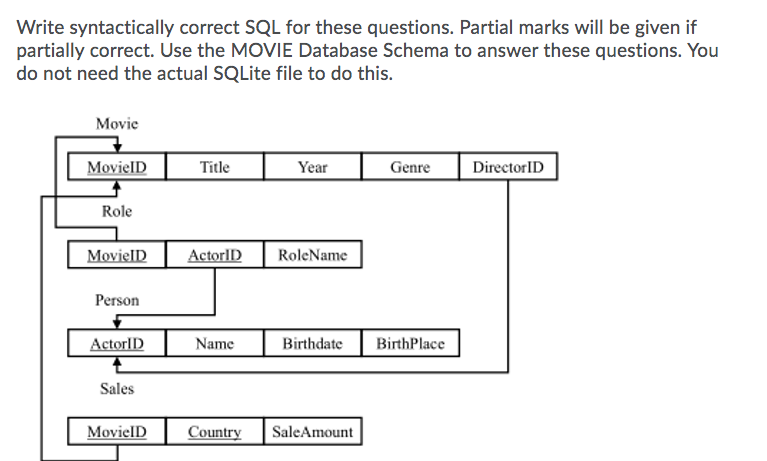 Write syntactically correct SQL for these questions. Partial marks will be given if partially correct. Use the MOVIE Database Schema to answer these questions. You do not need the actual SQLite file to do this.

Movie

| MovieID | Title | Year | Genre | DirectorID |
|---|---|---|---|---|

Role

| MovieID | ActorID | RoleName |
|---|---|---|

Person

| ActorID | Name | Birthdate | BirthPlace |
|---|---|---|---|

Sales

| MovieID | Country | SaleAmount |
|---|---|---|